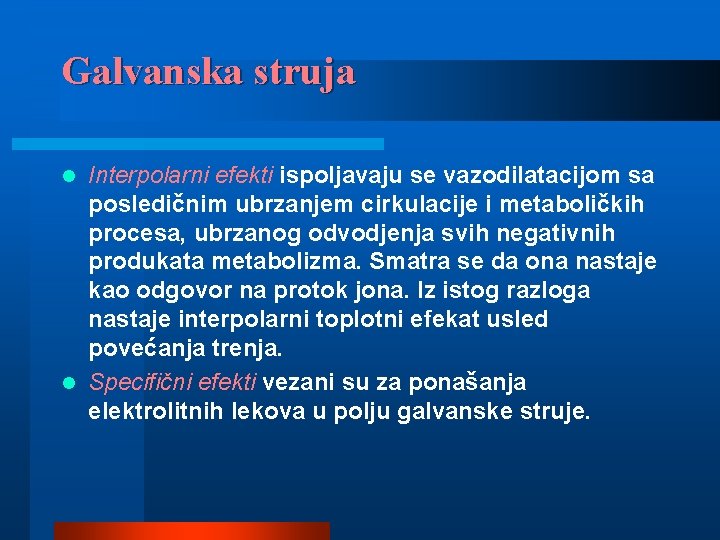 Galvanska struja

- Interpolarni efekti ispoljavaju se vazodilatacijom sa posledičnim ubrzanjem cirkulacije i metaboličkih procesa, ubrzanog odvodjenja svih negativnih produkata metabolizma. Smatra se da ona nastaje kao odgovor na protok jona. Iz istog razloga nastaje interpolarni toplotni efekat usled povećanja trenja.
- Specifični efekti vezani su za ponašanja elektrolitnih lekova u polju galvanske struje.